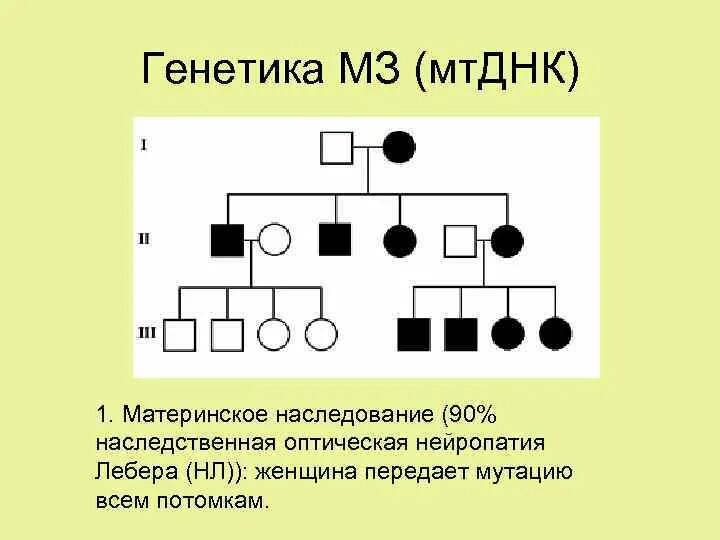 Генетика МЗ (мтДНК)

I

II

III

1. Материнское наследование (90% наследственная оптическая нейропатия Лебера (НЛ)): женщина передает мутацию всем потомкам.